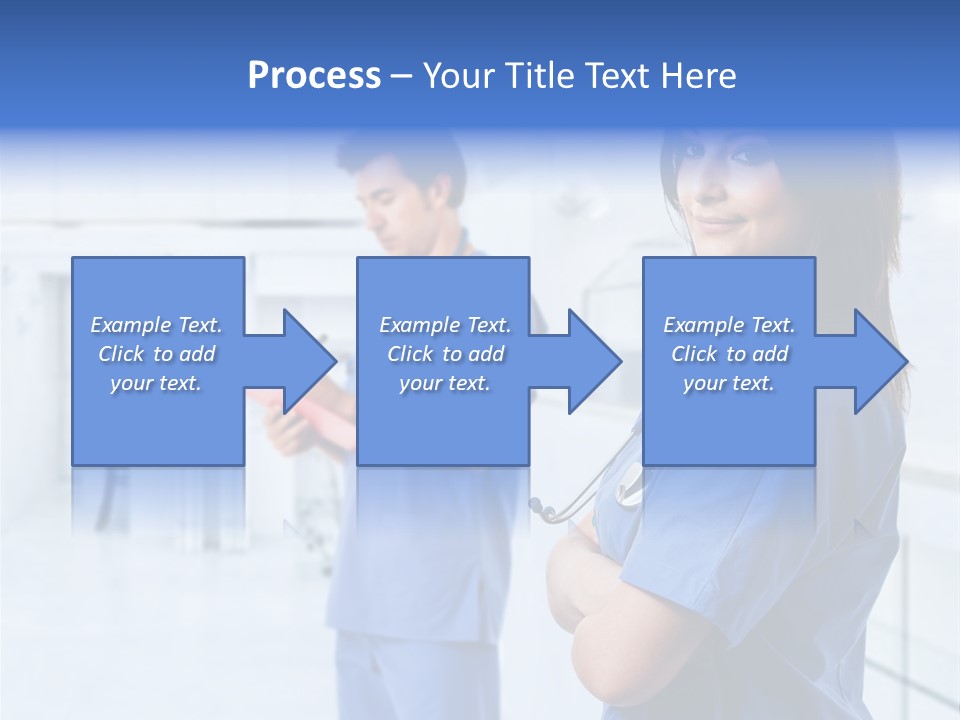 Process – Your Title Text Here

Example Text. Click to add your text.

Example Text. Click to add your text.

Example Text. Click to add your text.